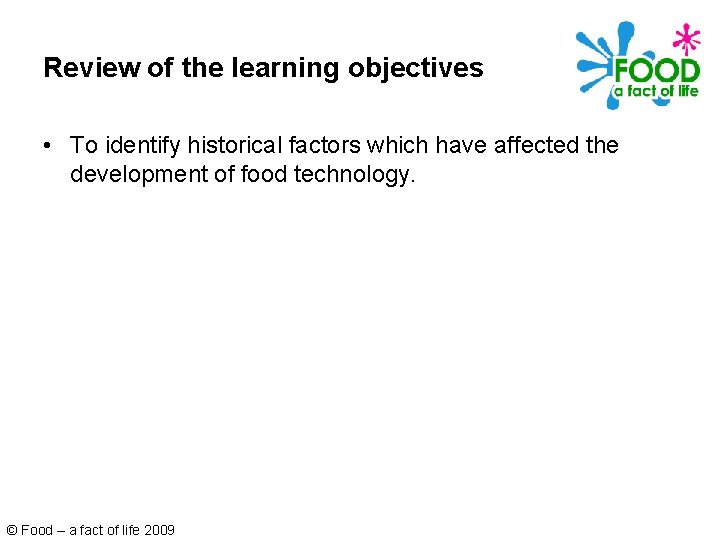 Review of the learning objectives

FOOD
a fact of life

• To identify historical factors which have affected the development of food technology.

© Food – a fact of life 2009